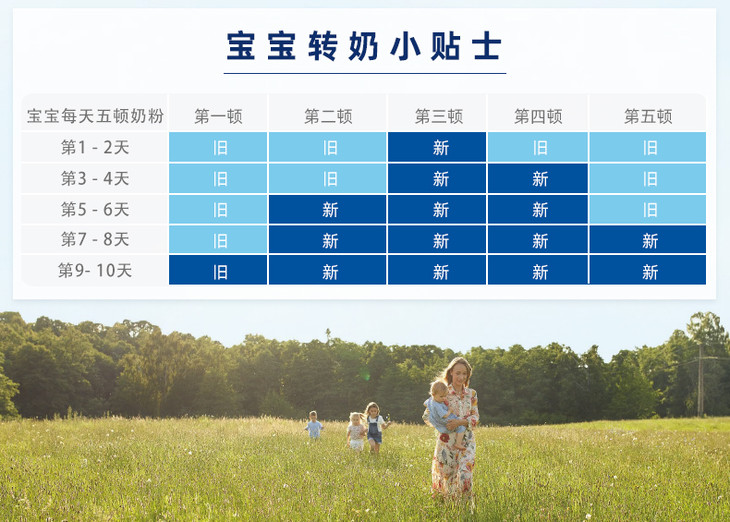 宝宝转奶小贴士

| 宝宝每天五顿奶粉 | 第一顿 | 第二顿 | 第三顿 | 第四顿 | 第五顿 |
|---|---|---|---|---|---|
| 第1 - 2天 | 旧 | 旧 | 新 | 旧 | 旧 |
| 第3 - 4天 | 旧 | 旧 | 新 | 新 | 旧 |
| 第5 - 6天 | 旧 | 新 | 新 | 新 | 旧 |
| 第7 - 8天 | 旧 | 新 | 新 | 新 | 新 |
| 第9- 10天 | 旧 | 新 | 新 | 新 | 新 |